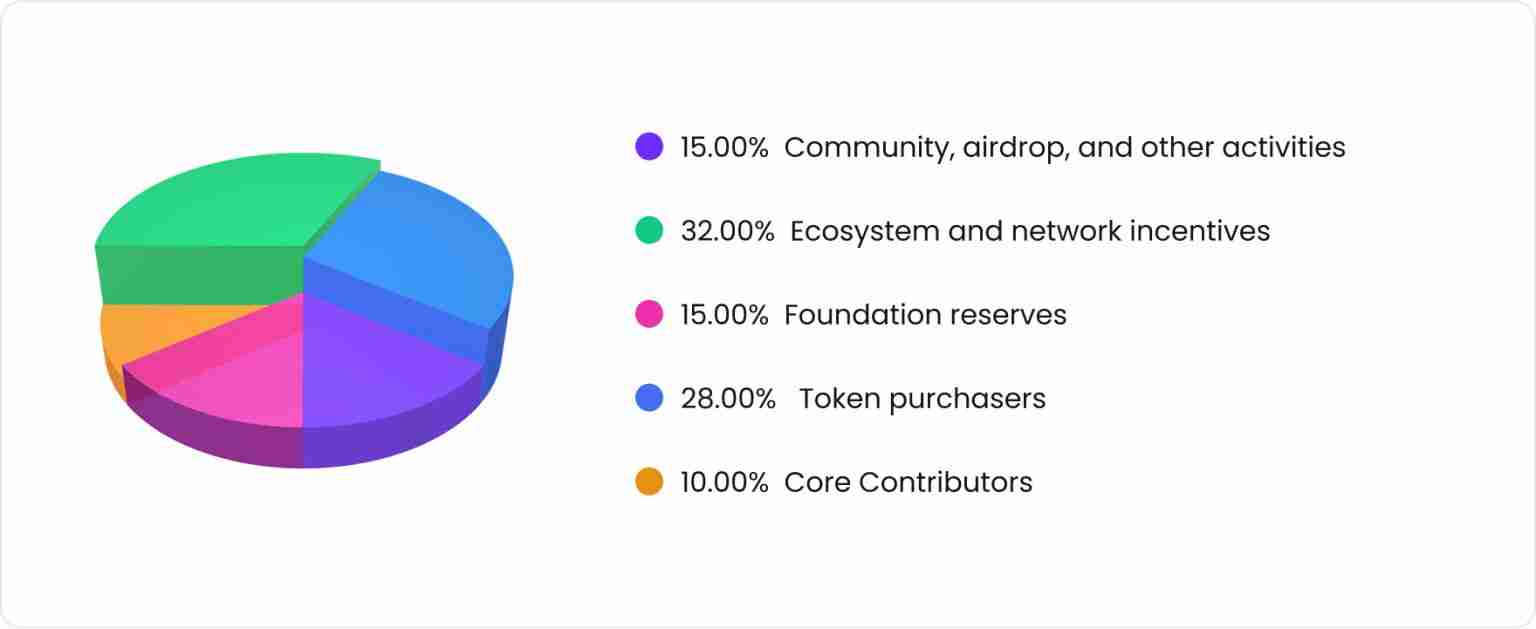 15.00% Community, airdrop, and other activities

32.00% Ecosystem and network incentives

15.00% Foundation reserves

28.00% Token purchasers

10.00% Core Contributors